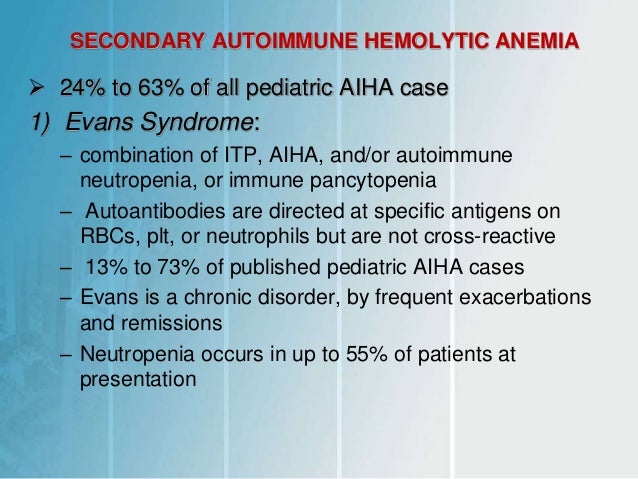 SECONDARY AUTOIMMUNE HEMOLYTIC ANEMIA

➢ 24% to 63% of all pediatric AIHA case

1) Evans Syndrome:

– combination of ITP, AIHA, and/or autoimmune neutropenia, or immune pancytopenia

– Autoantibodies are directed at specific antigens on RBCs, plt, or neutrophils but are not cross-reactive

– 13% to 73% of published pediatric AIHA cases

– Evans is a chronic disorder, by frequent exacerbations and remissions

– Neutropenia occurs in up to 55% of patients at presentation